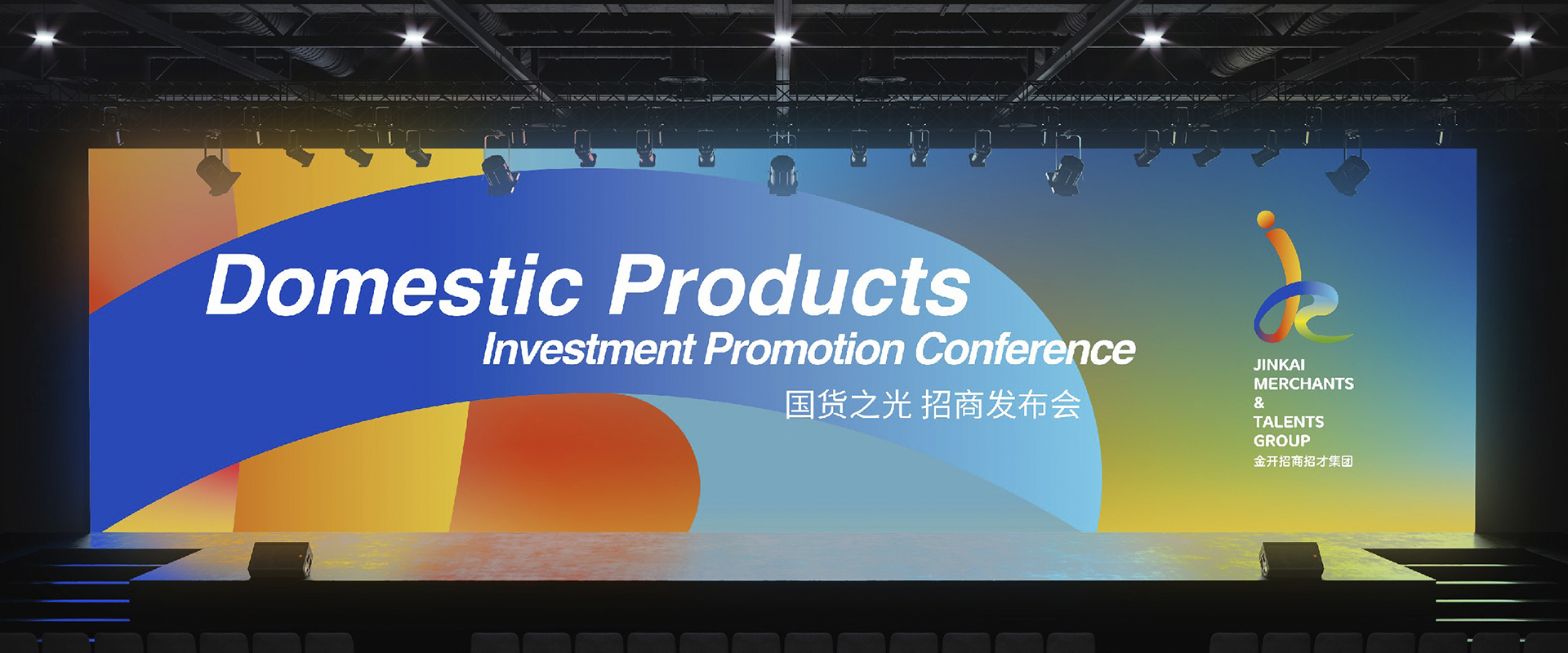 Domestic Products
Investment Promotion Conference
国货之光 招商发布会

JINKAI
MERCHANTS
&
TALENTS
GROUP
金开招商招才集团